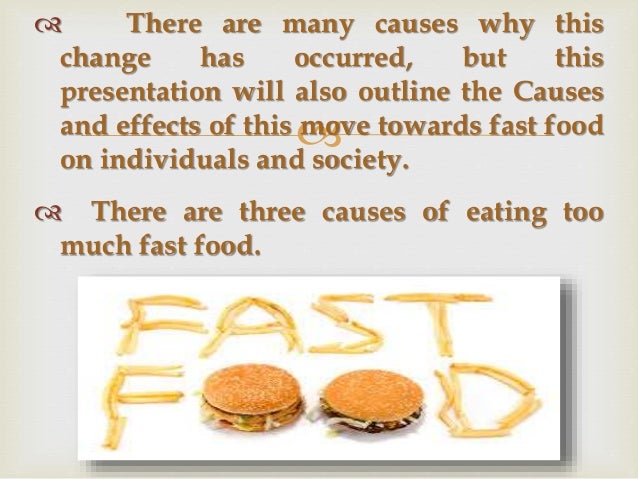 There are many causes why this change has occurred, but this presentation will also outline the Causes and effects of this move towards fast food on individuals and society.

There are three causes of eating too much fast food.

FAST
FOOD